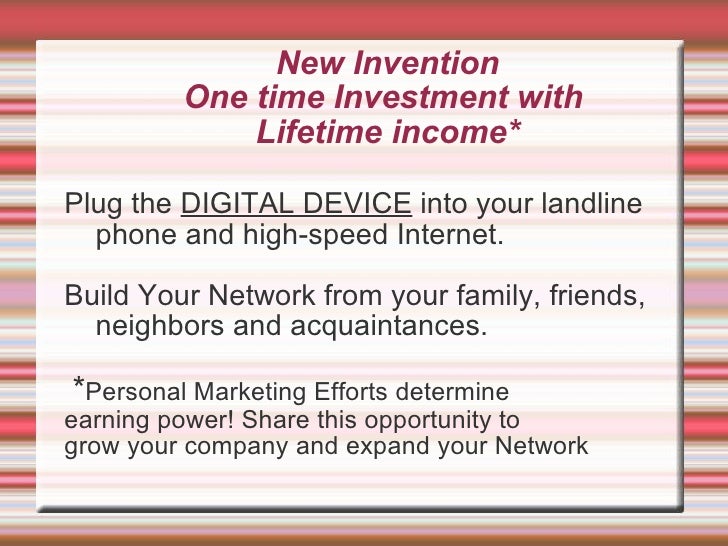 New Invention
One time Investment with
Lifetime income*

Plug the DIGITAL DEVICE into your landline phone and high-speed Internet.

Build Your Network from your family, friends, neighbors and acquaintances.

*Personal Marketing Efforts determine earning power! Share this opportunity to grow your company and expand your Network